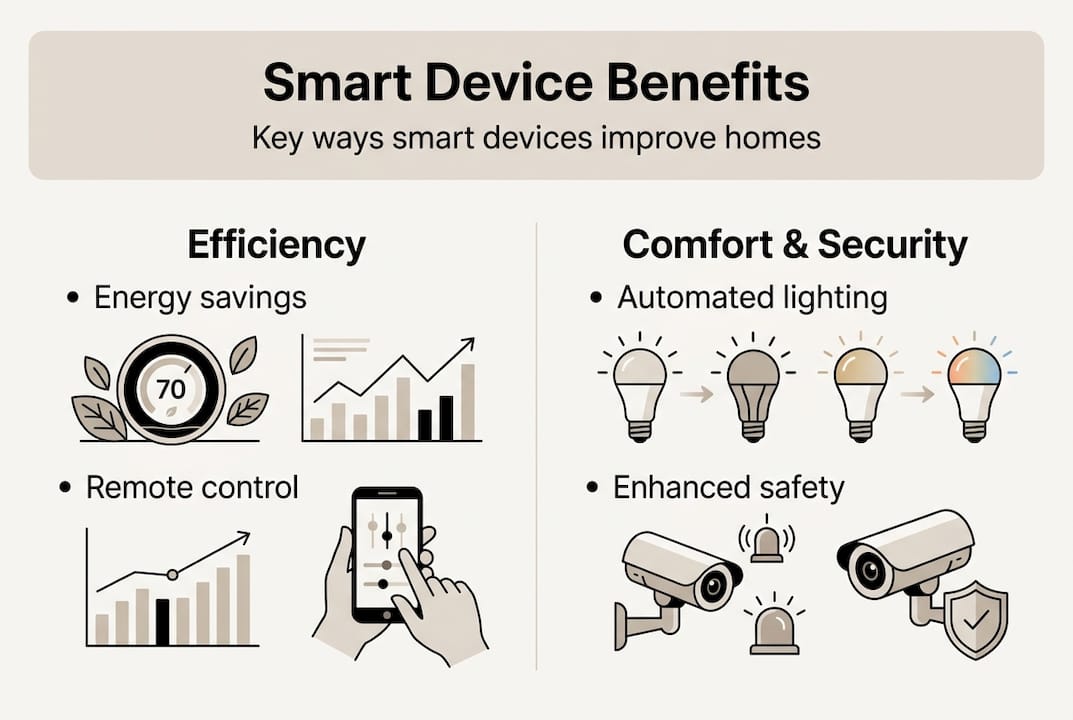 Smart Device Benefits
Key ways smart devices improve homes

Efficiency
• Energy savings
70
• Remote control

Comfort & Security
• Automated lighting
• Enhanced safety